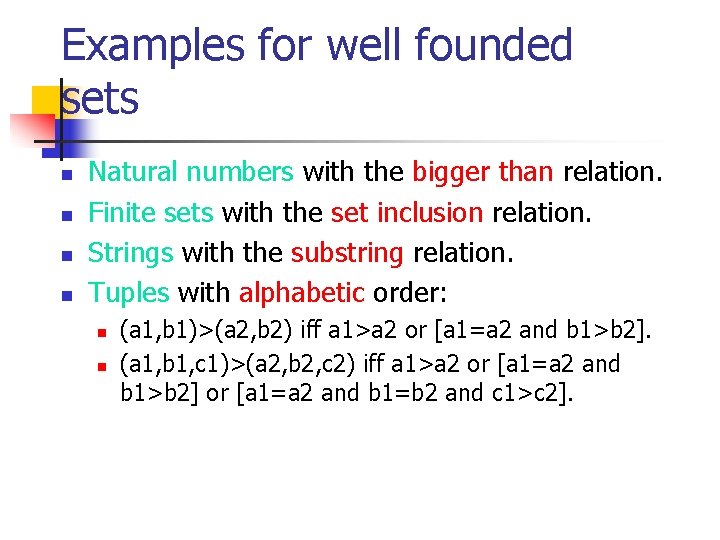 Examples for well founded sets

- Natural numbers with the bigger than relation.
- Finite sets with the set inclusion relation.
- Strings with the substring relation.
- Tuples with alphabetic order:
  - (a1,b1)>(a2,b2) iff a1>a2 or [a1=a2 and b1>b2].
  - (a1,b1,c1)>(a2,b2,c2) iff a1>a2 or [a1=a2 and b1>b2] or [a1=a2 and b1=b2 and c1>c2].